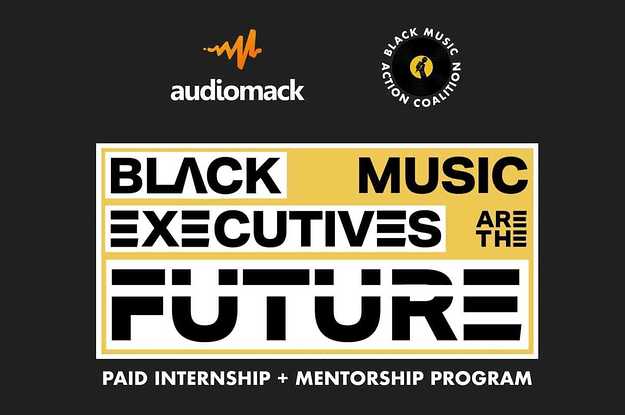 audiomack

BLACK MUSIC ACTION COALITION

BLACK MUSIC EXECUTIVES ARE THE FUTURE

PAID INTERNSHIP + MENTORSHIP PROGRAM